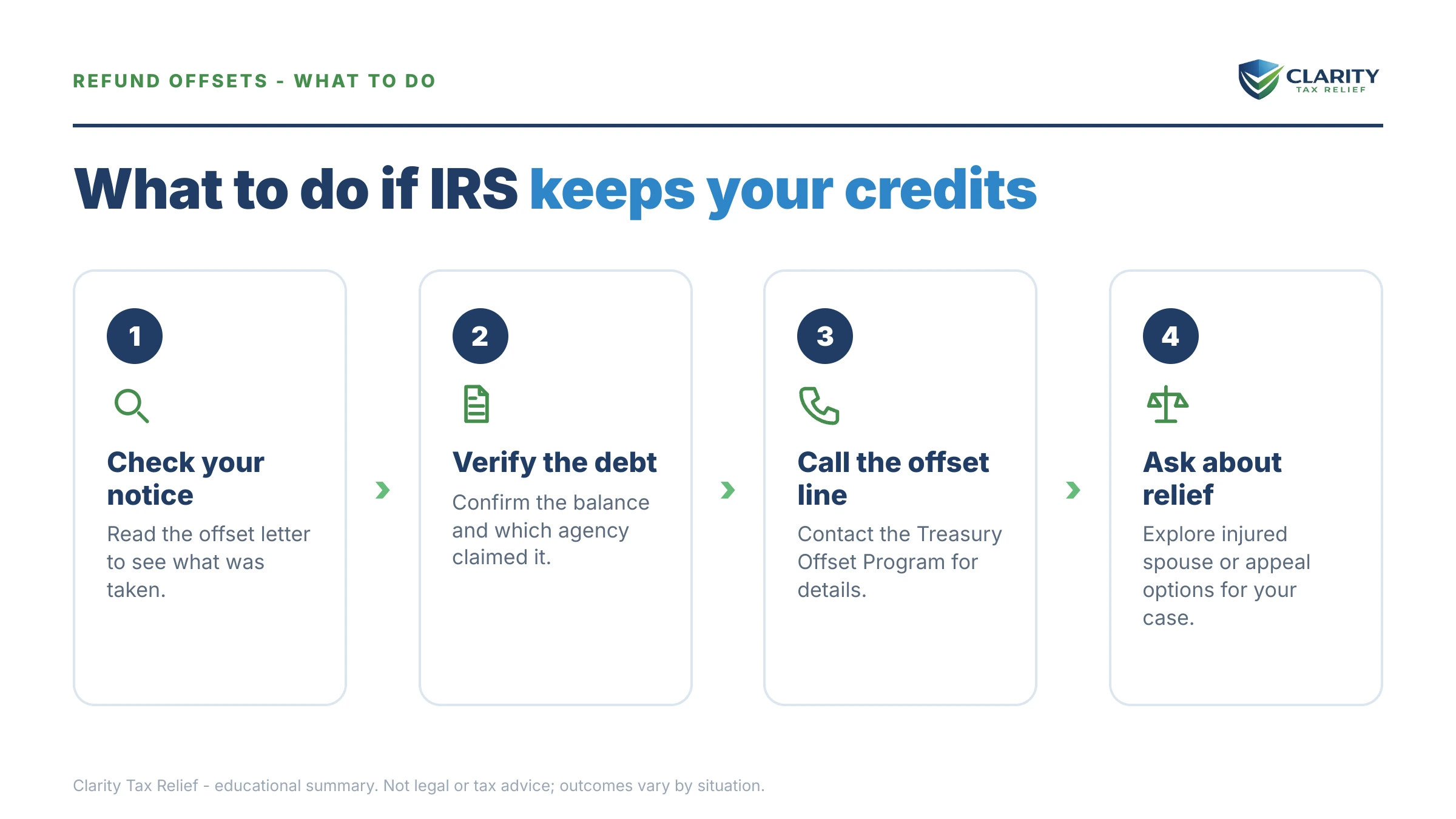 REFUND OFFSETS - WHAT TO DO

CLARITY
TAX RELIEF

What to do if IRS keeps your credits

1

Check your notice

Read the offset letter to see what was taken.

2

Verify the debt

Confirm the balance and which agency claimed it.

3

Call the offset line

Contact the Treasury Offset Program for details.

4

Ask about relief

Explore injured spouse or appeal options for your case.

Clarity Tax Relief - educational summary. Not legal or tax advice; outcomes vary by situation.